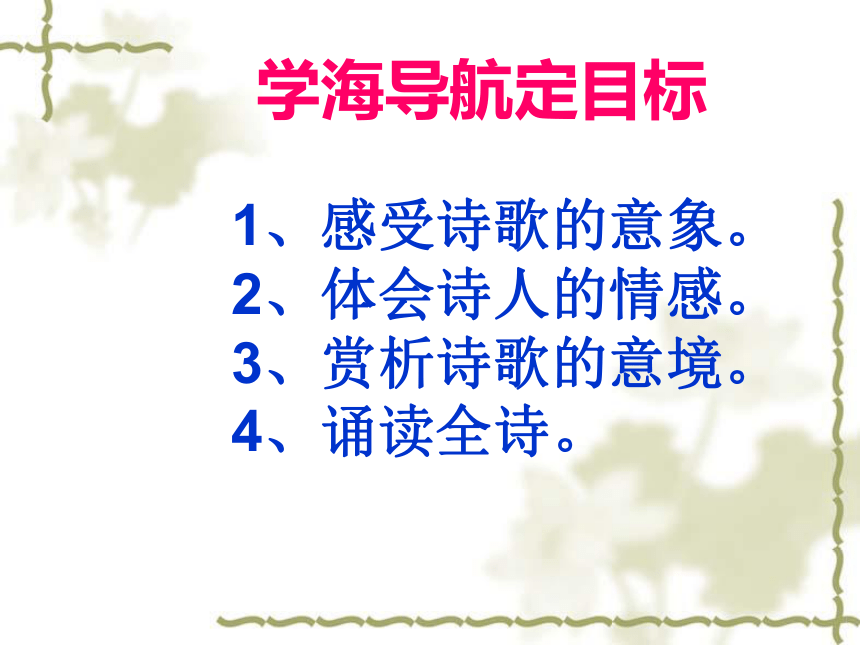 学海导航定目标

1、感受诗歌的意象。
2、体会诗人的情感。
3、赏析诗歌的意境。
4、诵读全诗。